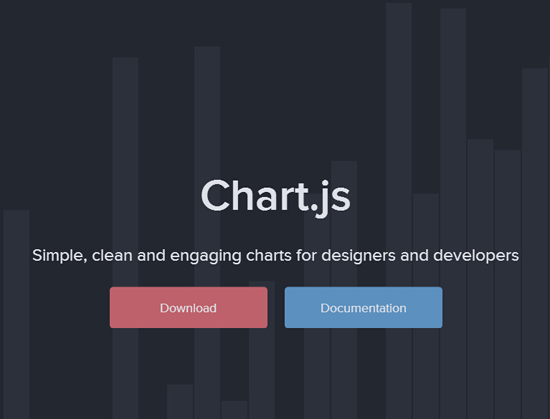 Chart.js

Simple, clean and engaging charts for designers and developers

Download

Documentation